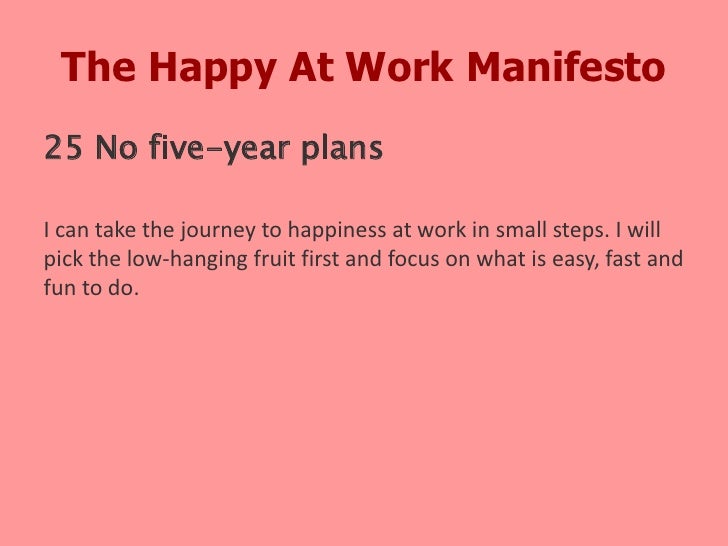 The Happy At Work Manifesto

25 No five-year plans

I can take the journey to happiness at work in small steps. I will pick the low-hanging fruit first and focus on what is easy, fast and fun to do.